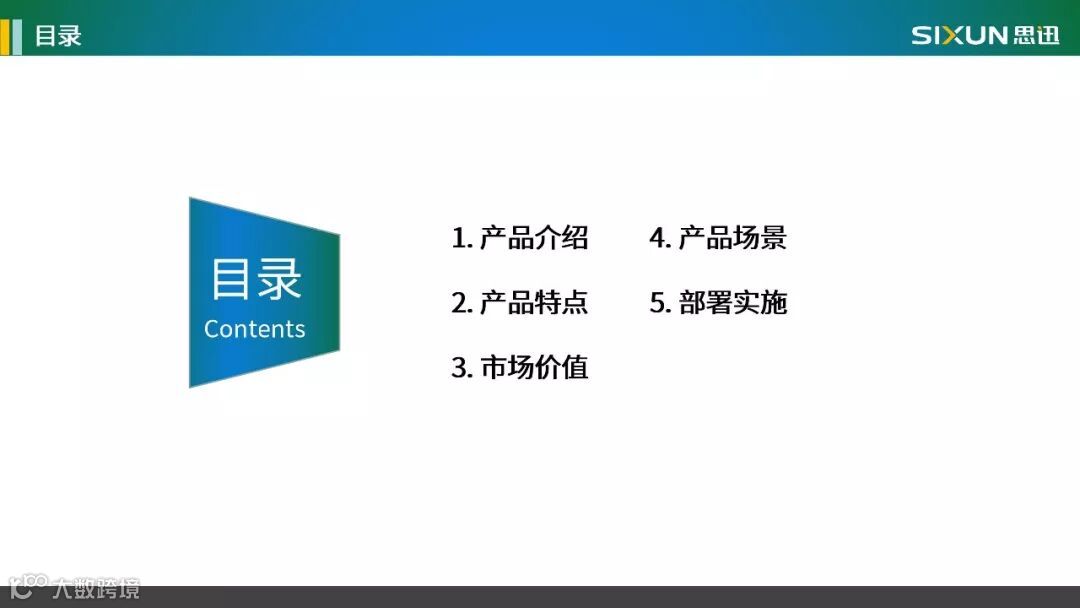 目录

SIXUN 思迅

目录
Contents

1. 产品介绍
2. 产品特点
3. 市场价值

4. 产品场景
5. 部署实施

大数跨境